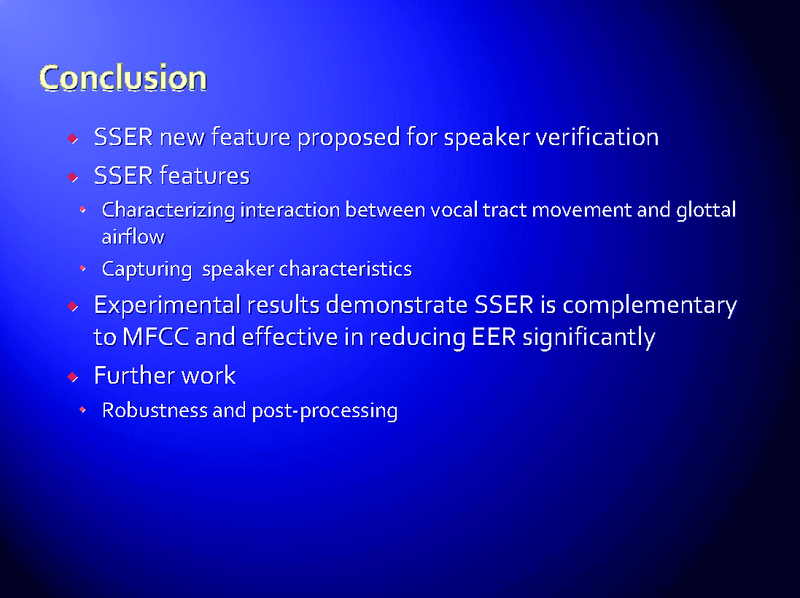 Conclusion

- SSER new feature proposed for speaker verification
- SSER features
  - Characterizing interaction between vocal tract movement and glottal airflow
  - Capturing speaker characteristics
- Experimental results demonstrate SSER is complementary to MFCC and effective in reducing EER significantly
- Further work
  - Robustness and post-processing